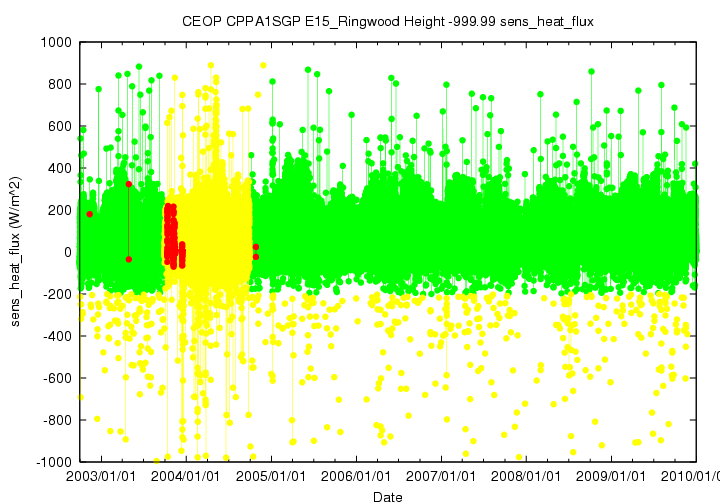 CEOP CPPA1SGP E15_Ringwood Height -999.99 sens_heat_flux

sens_heat_flux (W/m^2)

1000
800
600
400
200
0
-200
-400
-600
-800
-1000

2003/01/01
2004/01/01
2005/01/01
2006/01/01
2007/01/01
2008/01/01
2009/01/01
2010/01/0

Date